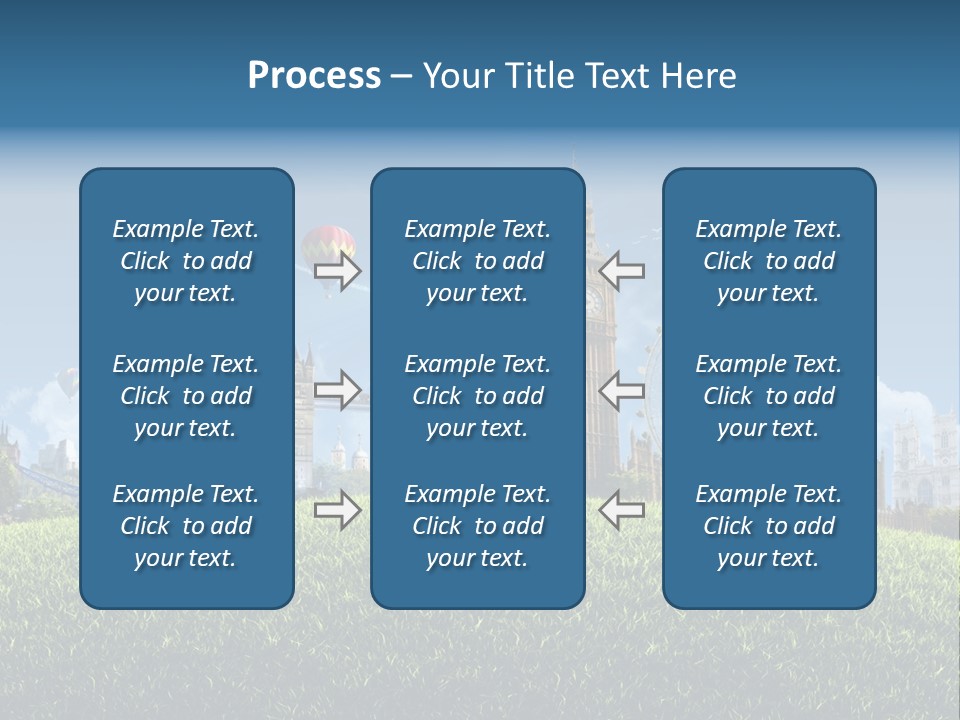 Process – Your Title Text Here

Example Text. Click to add your text.

Example Text. Click to add your text.

Example Text. Click to add your text.

Example Text. Click to add your text.

Example Text. Click to add your text.

Example Text. Click to add your text.

Example Text. Click to add your text.

Example Text. Click to add your text.

Example Text. Click to add your text.